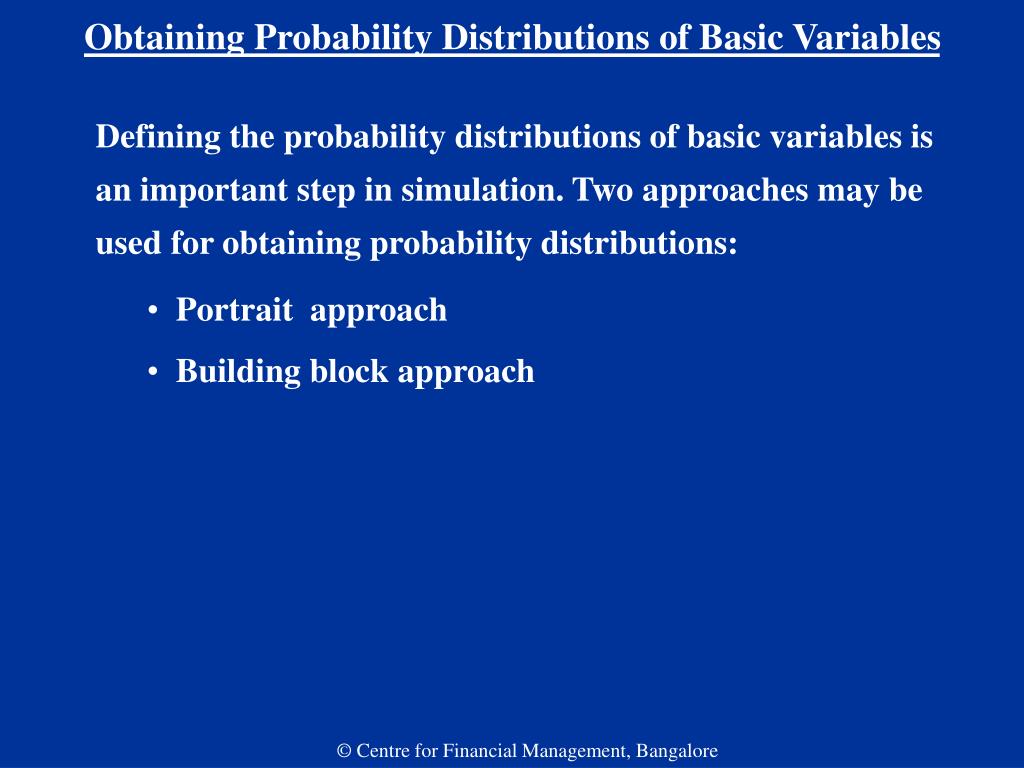 Obtaining Probability Distributions of Basic Variables

Defining the probability distributions of basic variables is an important step in simulation. Two approaches may be used for obtaining probability distributions:

• Portrait approach
• Building block approach

© Centre for Financial Management, Bangalore